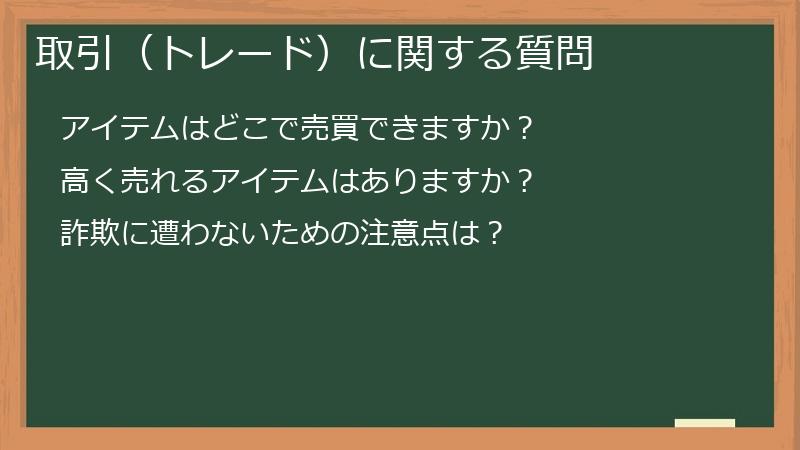 取引（トレード）に関する質問

アイテムはどこで売買できますか？

高く売れるアイテムはありますか？

詐欺に遭わないための注意点は？